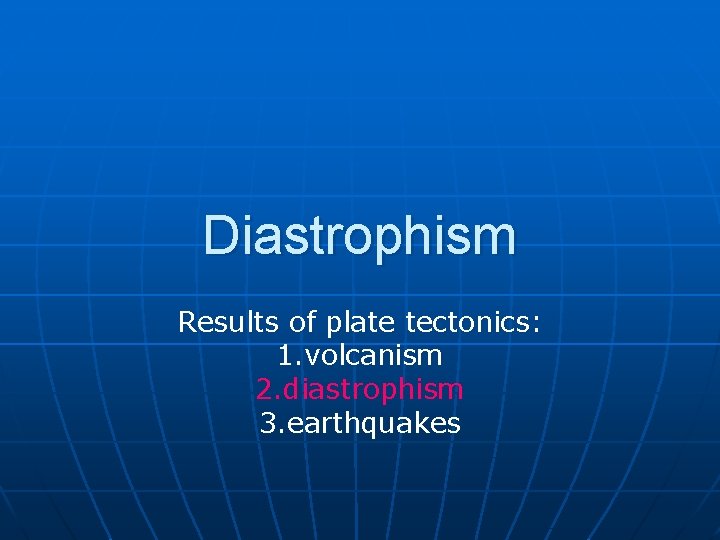 Diastrophism

Results of plate tectonics:
1.volcanism
2.diastrophism
3.earthquakes